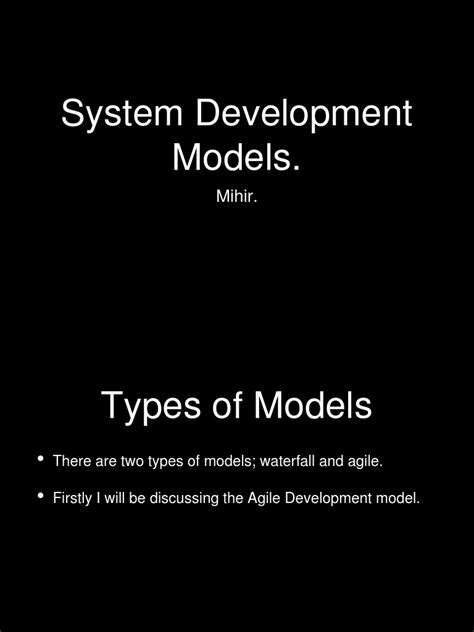 System Development Models.

Mihir.

Types of Models

• There are two types of models; waterfall and agile.

• Firstly I will be discussing the Agile Development model.